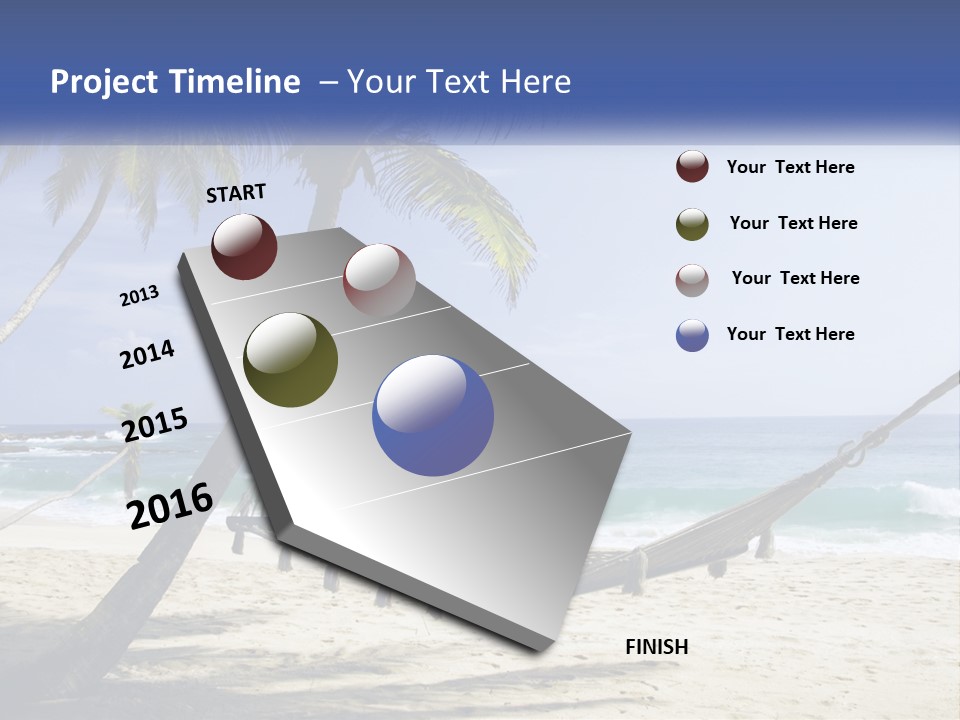 Project Timeline – Your Text Here

START

2013

2014

2015

2016

FINISH

Your Text Here

Your Text Here

Your Text Here

Your Text Here